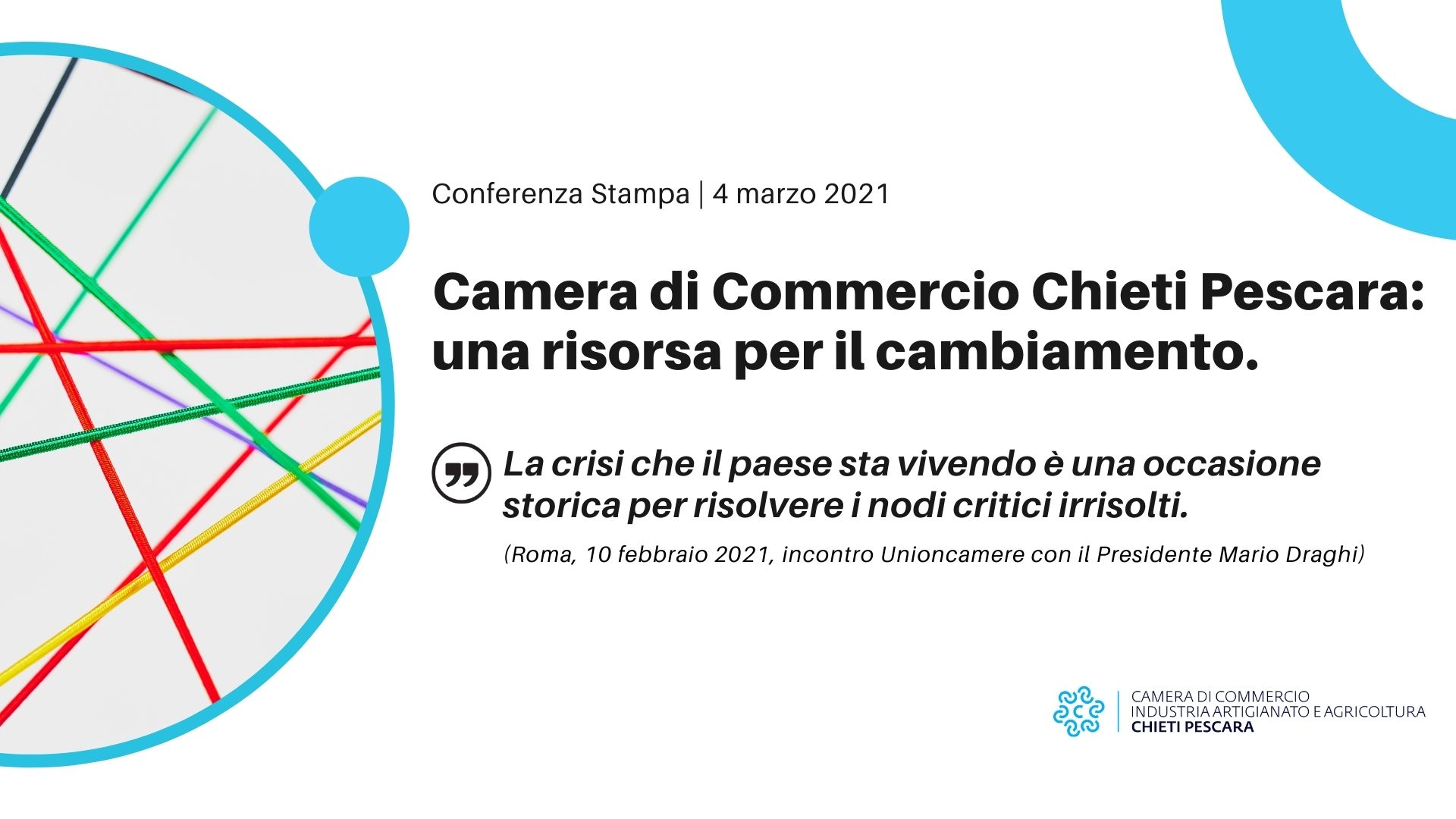 Conferenza Stampa | 4 marzo 2021

Camera di Commercio Chieti Pescara: una risorsa per il cambiamento.

La crisi che il paese sta vivendo è una occasione storica per risolvere i nodi critici irrisolti.

(Roma, 10 febbraio 2021, incontro Unioncamere con il Presidente Mario Draghi)

CAMERA DI COMMERCIO
INDUSTRIA ARTIGIANATO E AGRICOLTURA
CHIETI PESCARA